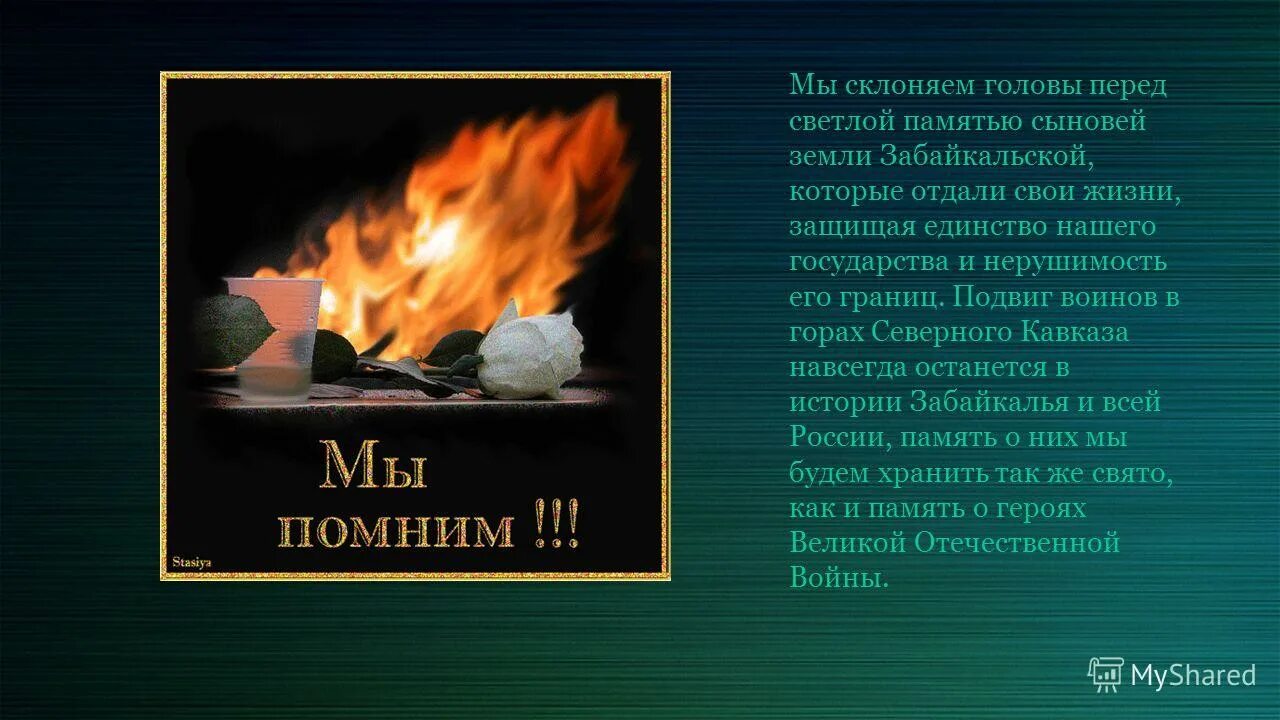 Мы помним !!!

Stasiya

Мы склоняем головы перед светлой памятью сыновей земли Забайкальской, которые отдали свои жизни, защищая единство нашего государства и нерушимость его границ. Подвиг воинов в горах Северного Кавказа навсегда останется в истории Забайкалья и всей России, память о них мы будем хранить так же свято, как и память о героях Великой Отечественной Войны.

MyShared